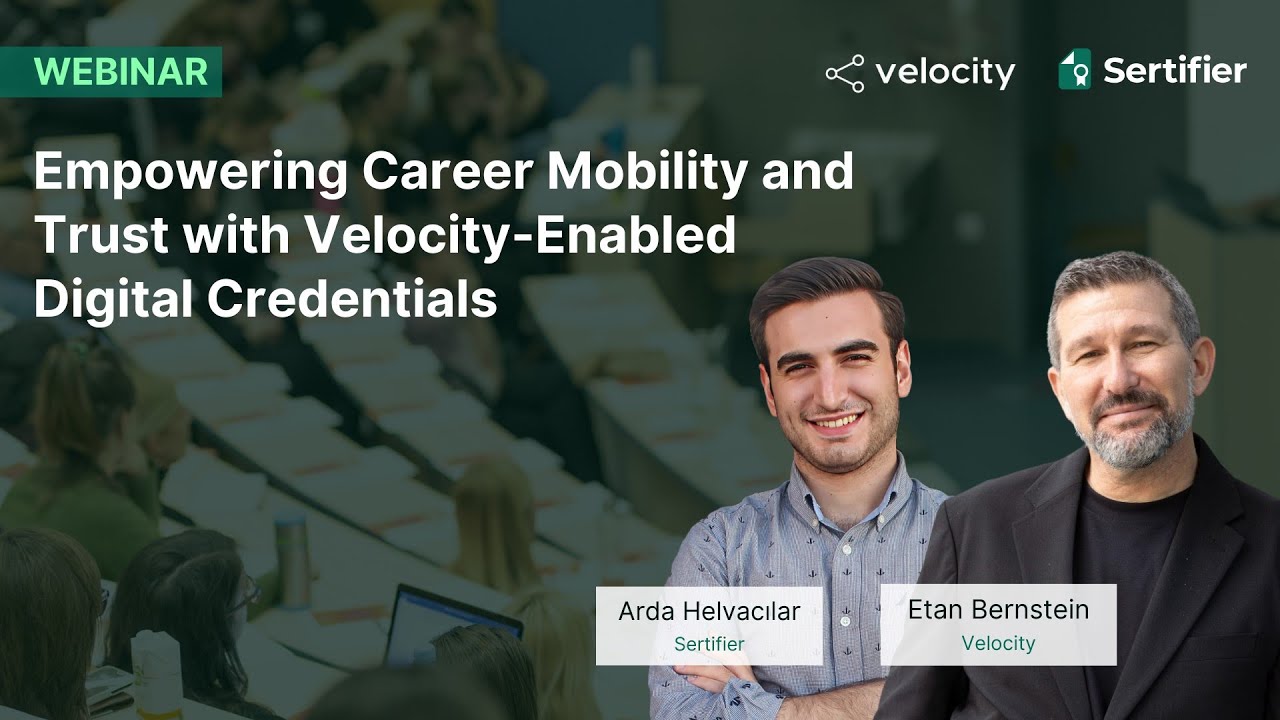 WEBINAR

velocity

Sertifier

Empowering Career Mobility and Trust with Velocity-Enabled Digital Credentials

Arda Helvacılar
Sertifier

Etan Bernstein
Velocity